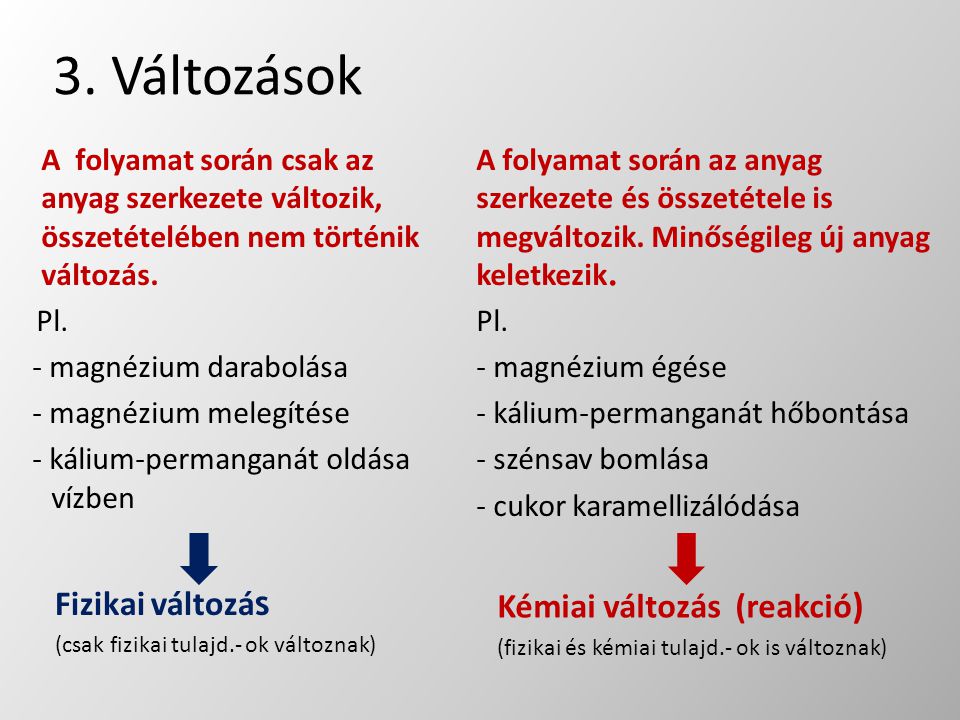 3. Változások

A folyamat során csak az anyag szerkezete változik, összetételében nem történik változás.

Pl.

- magnézium darabolása
- magnézium melegítése
- kálium-permanganát oldása vízben

Fizikai változás
(csak fizikai tulajd.- ok változnak)

A folyamat során az anyag szerkezete és összetétele is megváltozik. Minőségileg új anyag keletkezik.

Pl.

- magnézium égése
- kálium-permanganát hőbontása
- szénsav bomlása
- cukor karamellizálódása

Kémiai változás (reakció)
(fizikai és kémiai tulajd.- ok is változnak)